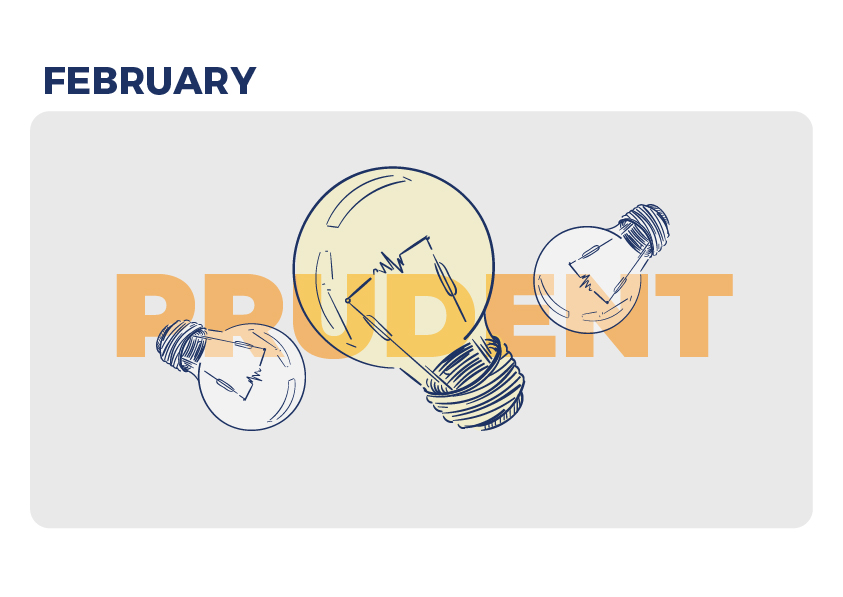 FEBRUARY

PRUDENT